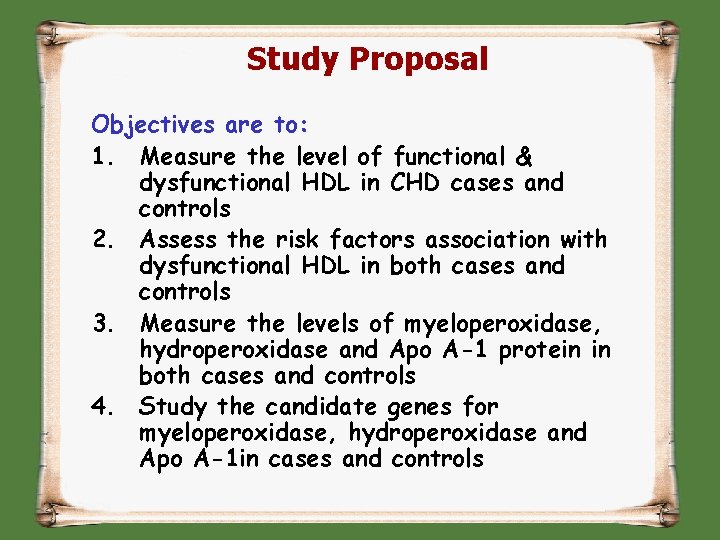 Study Proposal

Objectives are to:

1. Measure the level of functional & dysfunctional HDL in CHD cases and controls
2. Assess the risk factors association with dysfunctional HDL in both cases and controls
3. Measure the levels of myeloperoxidase, hydroperoxidase and Apo A-1 protein in both cases and controls
4. Study the candidate genes for myeloperoxidase, hydroperoxidase and Apo A-1in cases and controls